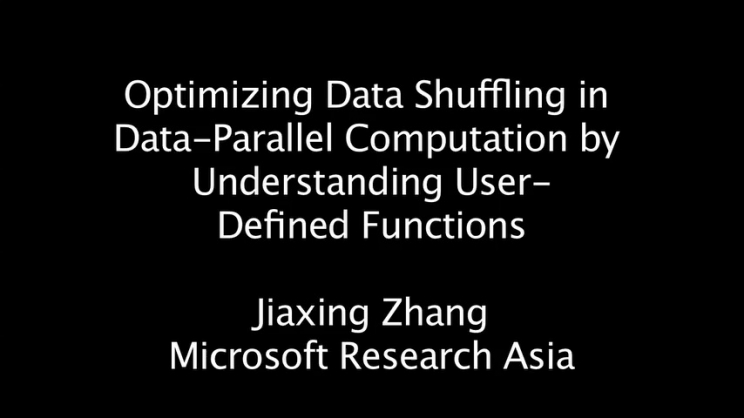 Optimizing Data Shuffling in Data-Parallel Computation by Understanding User-Defined Functions

Jiaxing Zhang
Microsoft Research Asia